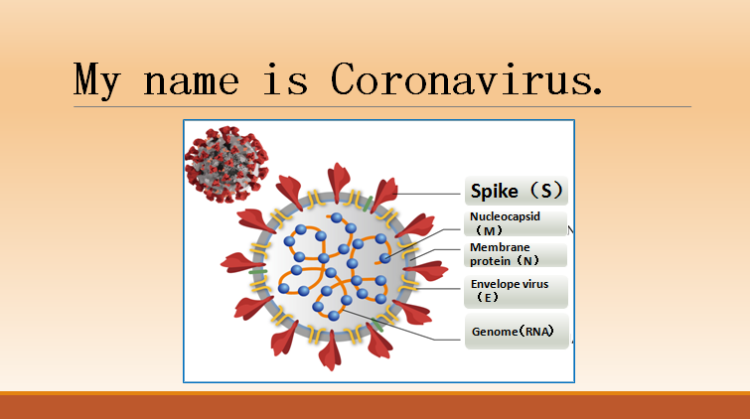 My name is Coronavirus.

Spike（S）

Nucleocapsid（M）

Membrane protein（N）

Envelope virus（E）

Genome（RNA）